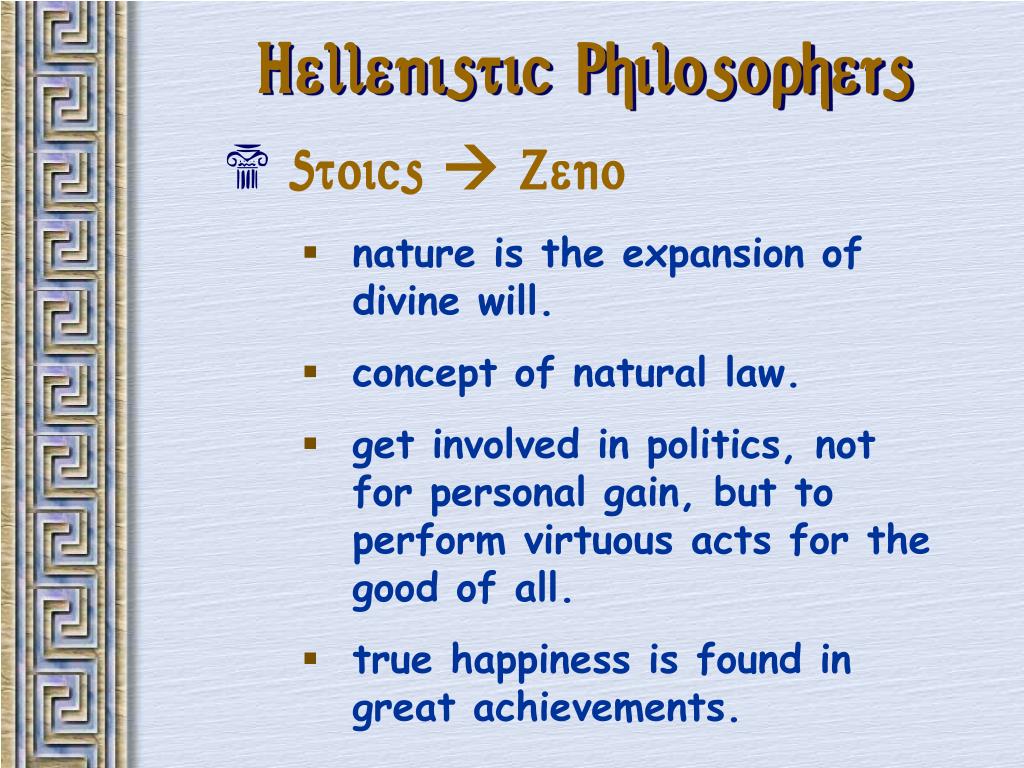 Hellenistic Philosophers

Stoics → Zeno

▪ nature is the expansion of divine will.

▪ concept of natural law.

▪ get involved in politics, not for personal gain, but to perform virtuous acts for the good of all.

▪ true happiness is found in great achievements.